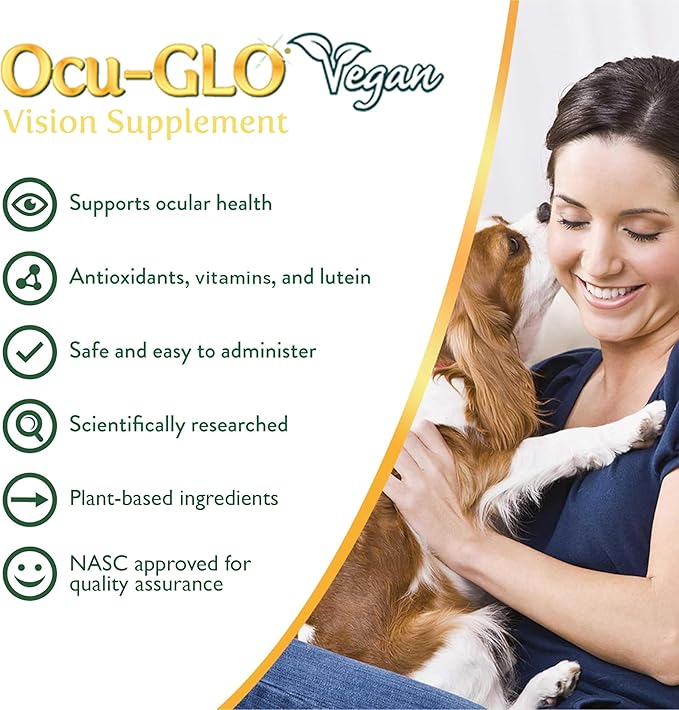 Ocu-GLO Vegan
Vision Supplement

Supports ocular health

Antioxidants, vitamins, and lutein

Safe and easy to administer

Scientifically researched

Plant-based ingredients

NASC approved for quality assurance